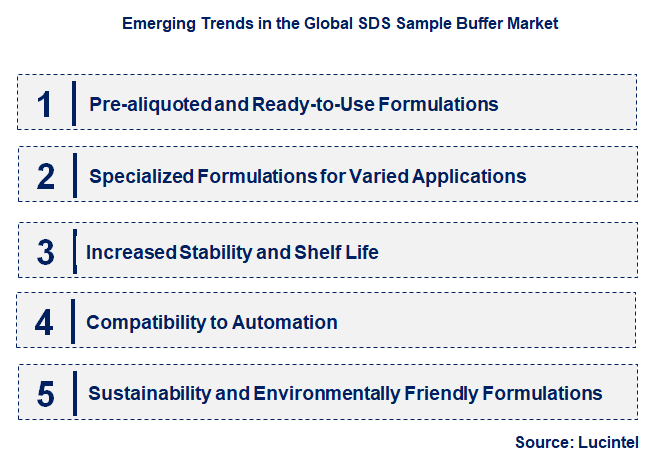 Emerging Trends in the Global SDS Sample Buffer Market

1 Pre-aliquoted and Ready-to-Use Formulations

2 Specialized Formulations for Varied Applications

3 Increased Stability and Shelf Life

4 Compatibility to Automation

5 Sustainability and Environmentally Friendly Formulations

Source: Lucintel